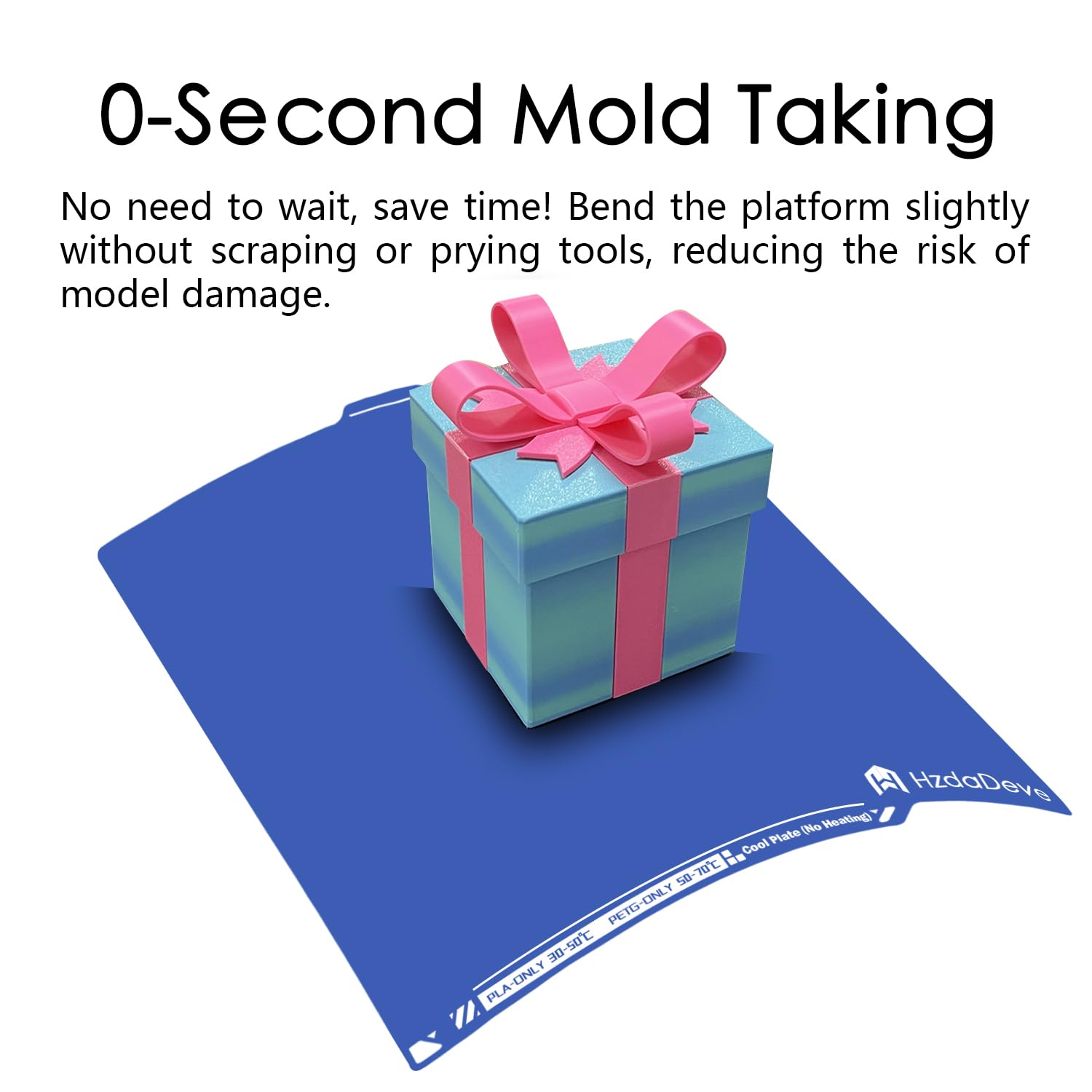 0-Second Mold Taking

No need to wait, save time! Bend the platform slightly without scraping or prying tools, reducing the risk of model damage.

HzdaDeve

PLA-ONLY 30-50℃ PETG-ONLY 50-70℃ Cool Plate (No Heating)